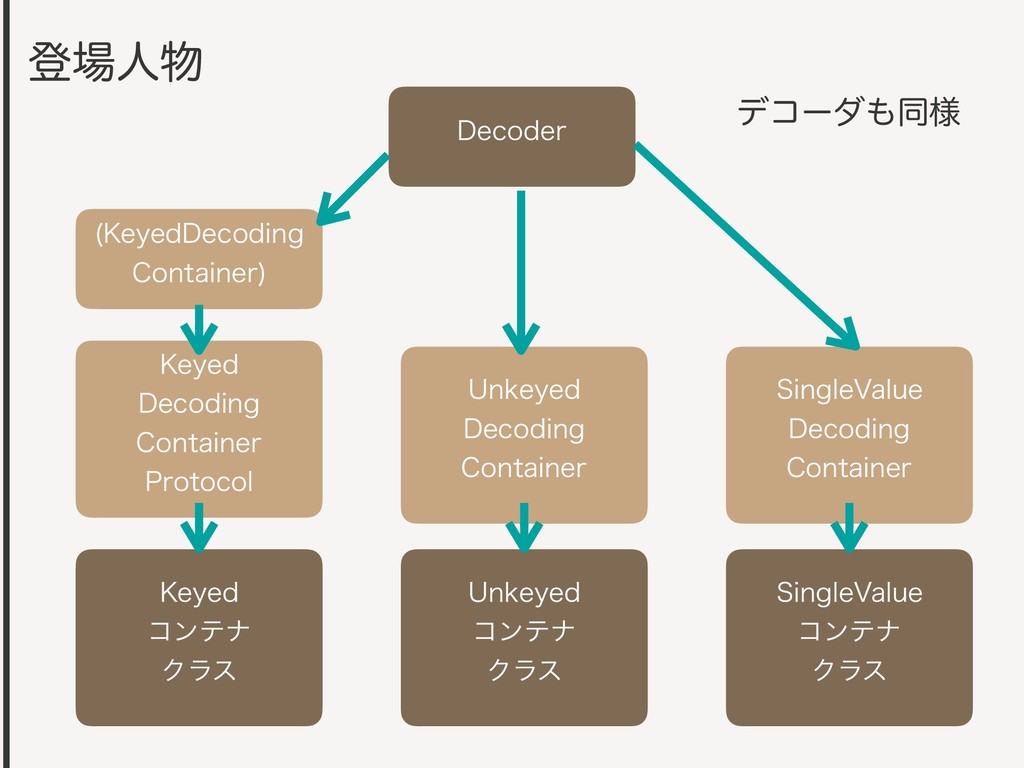 登場人物

Decoder

デコーダも同様

(KeyedDecoding Container)

Keyed Decoding Container Protocol

Unkeyed Decoding Container

SingleValue Decoding Container

Keyed コンテナ クラス

Unkeyed コンテナ クラス

SingleValue コンテナ クラス